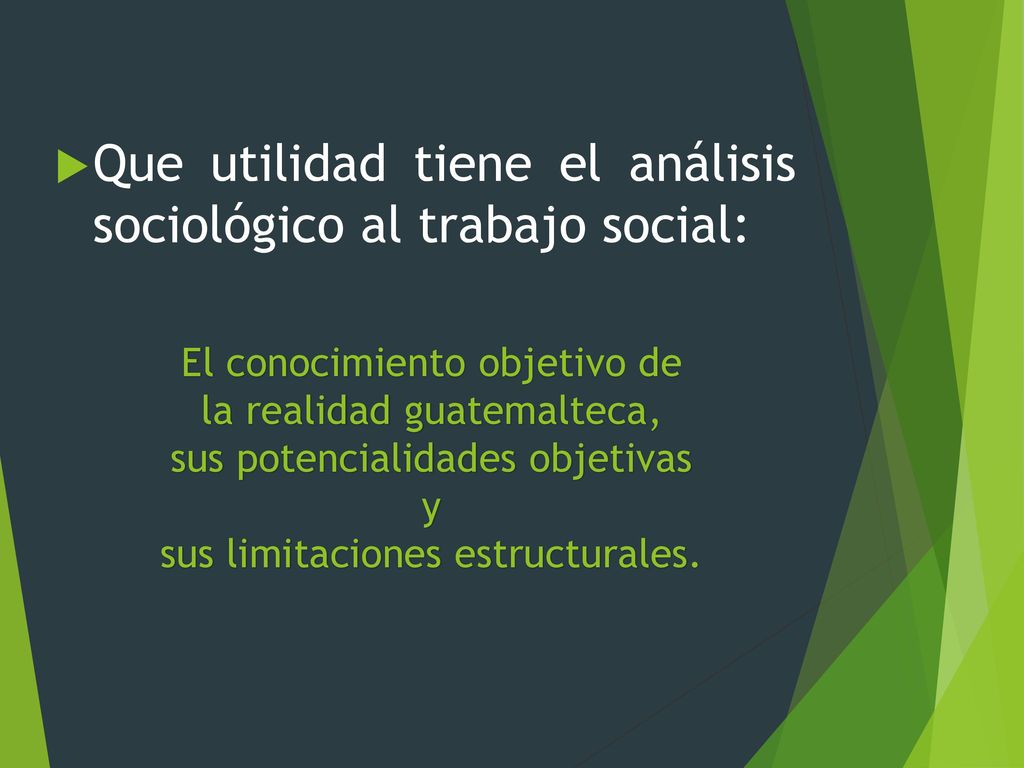 Que utilidad tiene el análisis sociológico al trabajo social:

El conocimiento objetivo de la realidad guatemalteca, sus potencialidades objetivas y sus limitaciones estructurales.